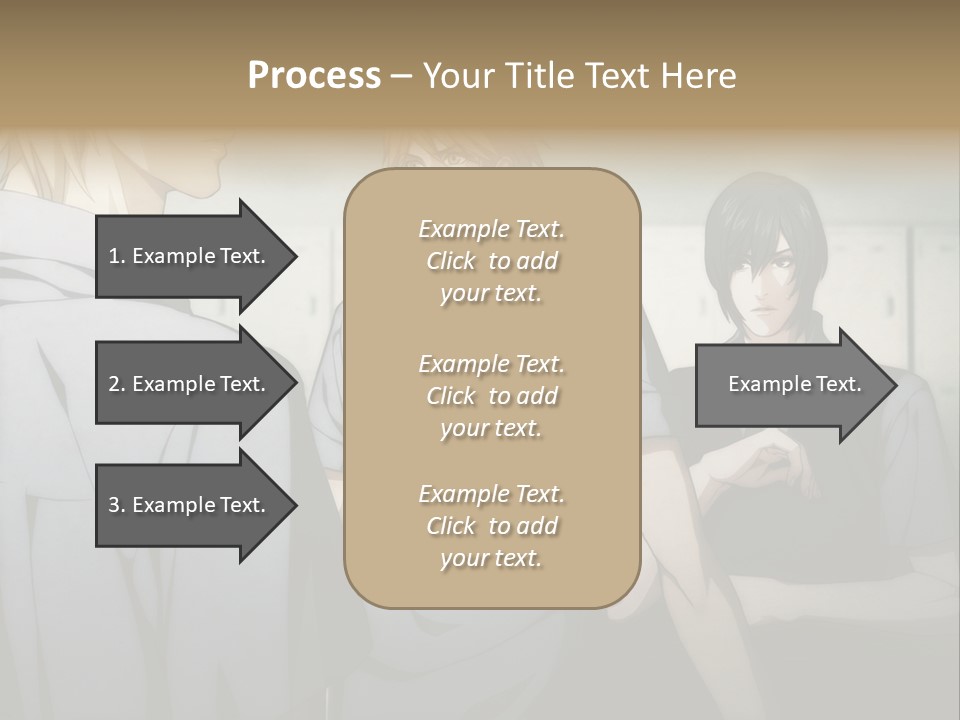 Process – Your Title Text Here

1. Example Text.

2. Example Text.

3. Example Text.

Example Text. Click to add your text.

Example Text. Click to add your text.

Example Text. Click to add your text.

Example Text.